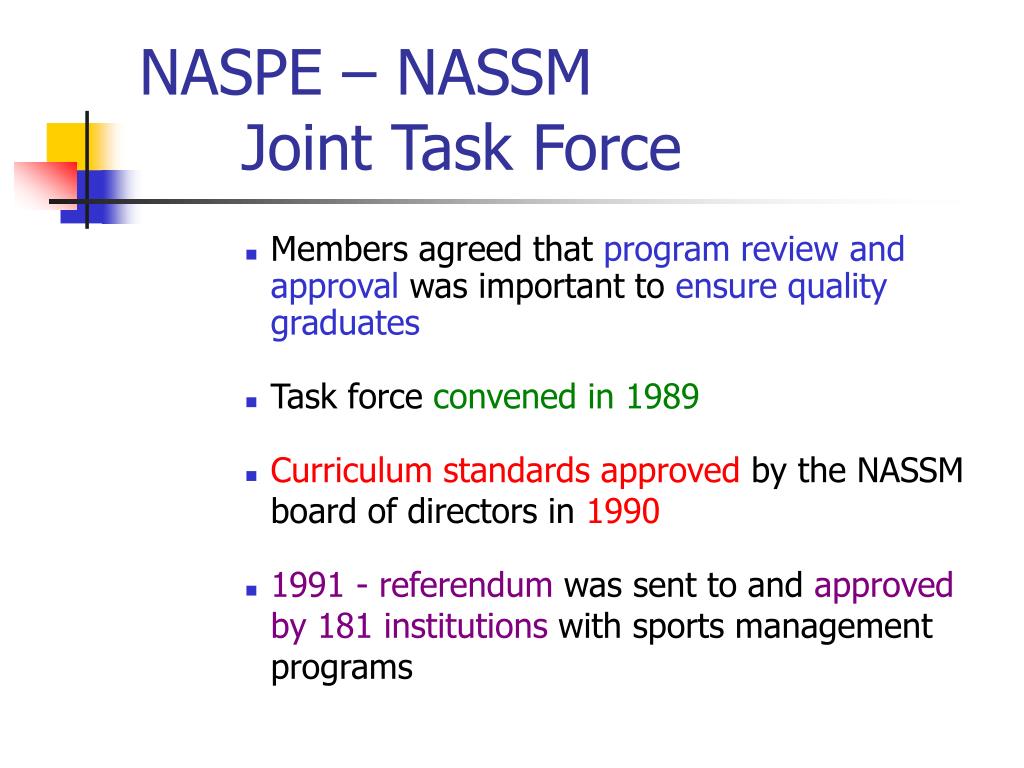 NASPE – NASSM
Joint Task Force

- Members agreed that program review and approval was important to ensure quality graduates
- Task force convened in 1989
- Curriculum standards approved by the NASSM board of directors in 1990
- 1991 - referendum was sent to and approved by 181 institutions with sports management programs